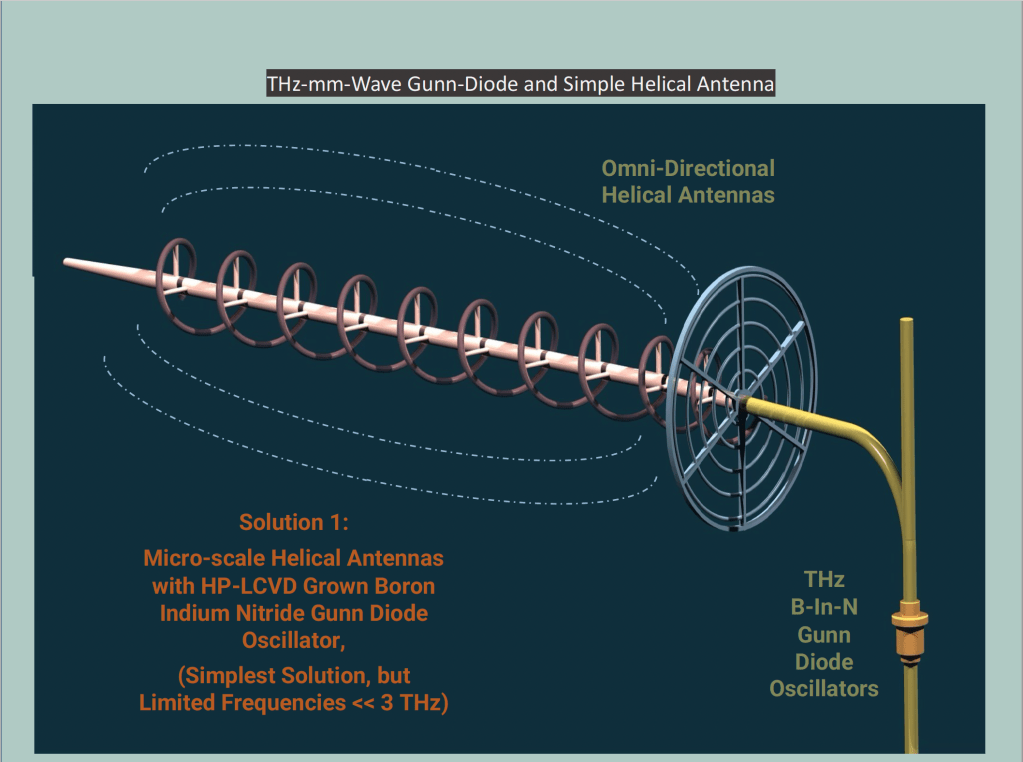 THz-mm-Wave Gunn-Diode and Simple Helical Antenna

Omni-Directional Helical Antennas

Solution 1:

Micro-scale Helical Antennas with HP-LCVD Grown Boron Indium Nitride Gunn Diode Oscillator,

(Simplest Solution, but Limited Frequencies << 3 THz)

THz B-In-N Gunn Diode Oscillators